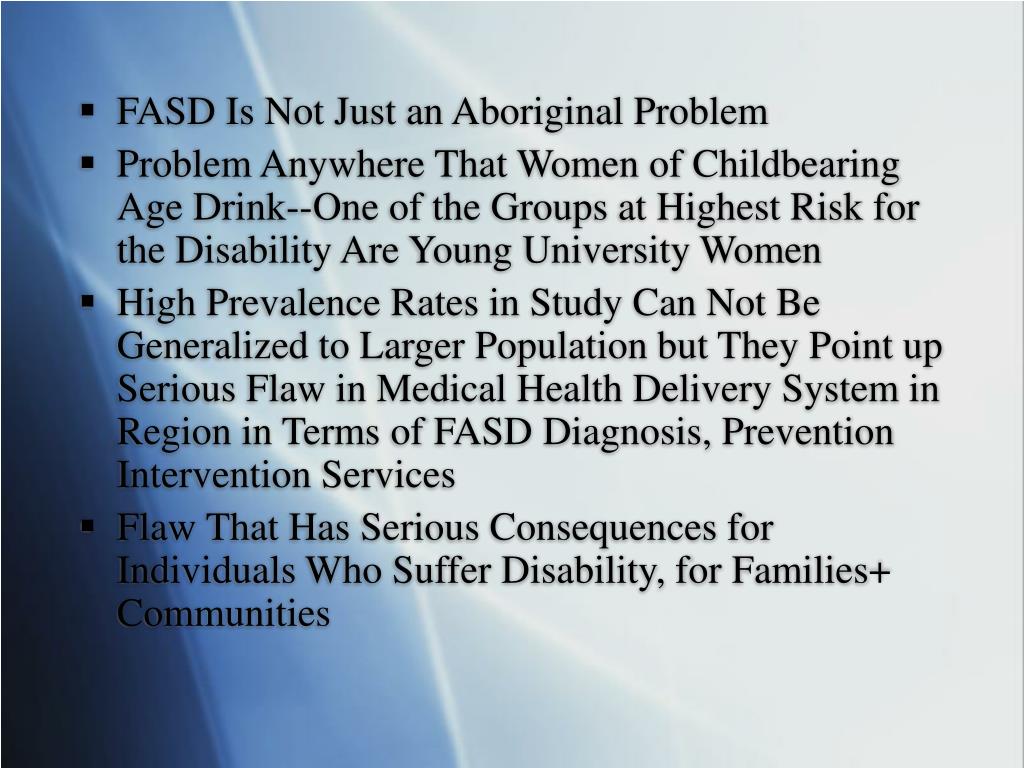 ▪ FASD Is Not Just an Aboriginal Problem

▪ Problem Anywhere That Women of Childbearing Age Drink--One of the Groups at Highest Risk for the Disability Are Young University Women

▪ High Prevalence Rates in Study Can Not Be Generalized to Larger Population but They Point up Serious Flaw in Medical Health Delivery System in Region in Terms of FASD Diagnosis, Prevention Intervention Services

▪ Flaw That Has Serious Consequences for Individuals Who Suffer Disability, for Families+ Communities